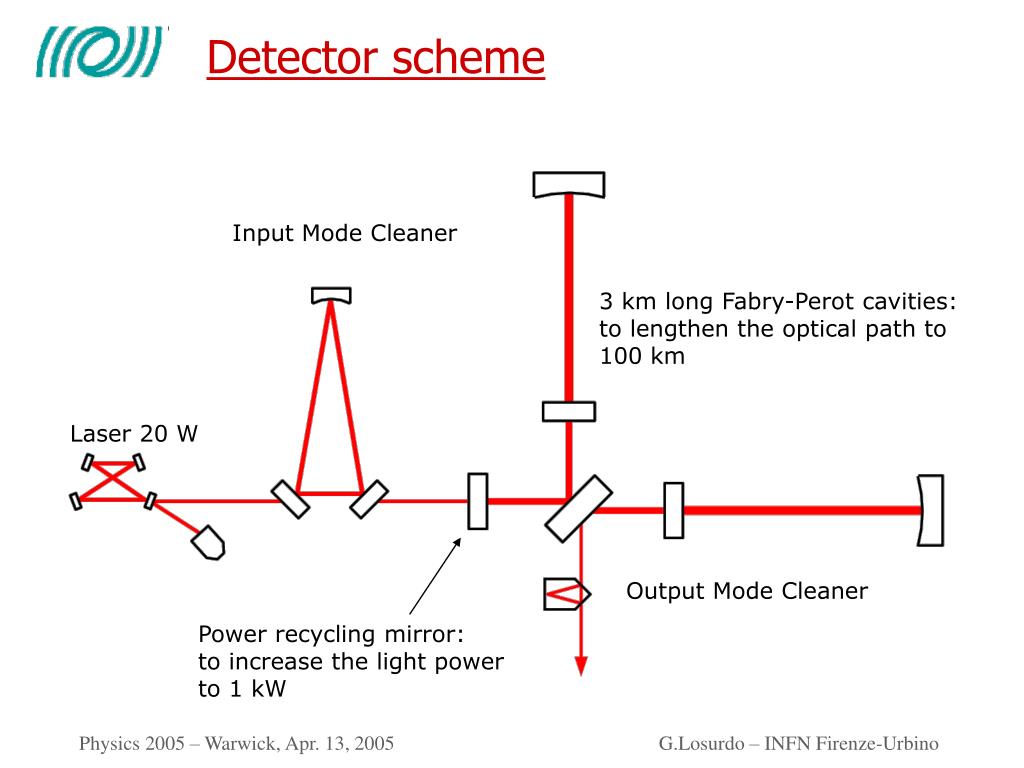 Detector scheme

Input Mode Cleaner

3 km long Fabry-Perot cavities: to lengthen the optical path to 100 km

Laser 20 W

Output Mode Cleaner

Power recycling mirror: to increase the light power to 1 kW

Physics 2005 – Warwick, Apr. 13, 2005

G.Losurdo – INFN Firenze-Urbino